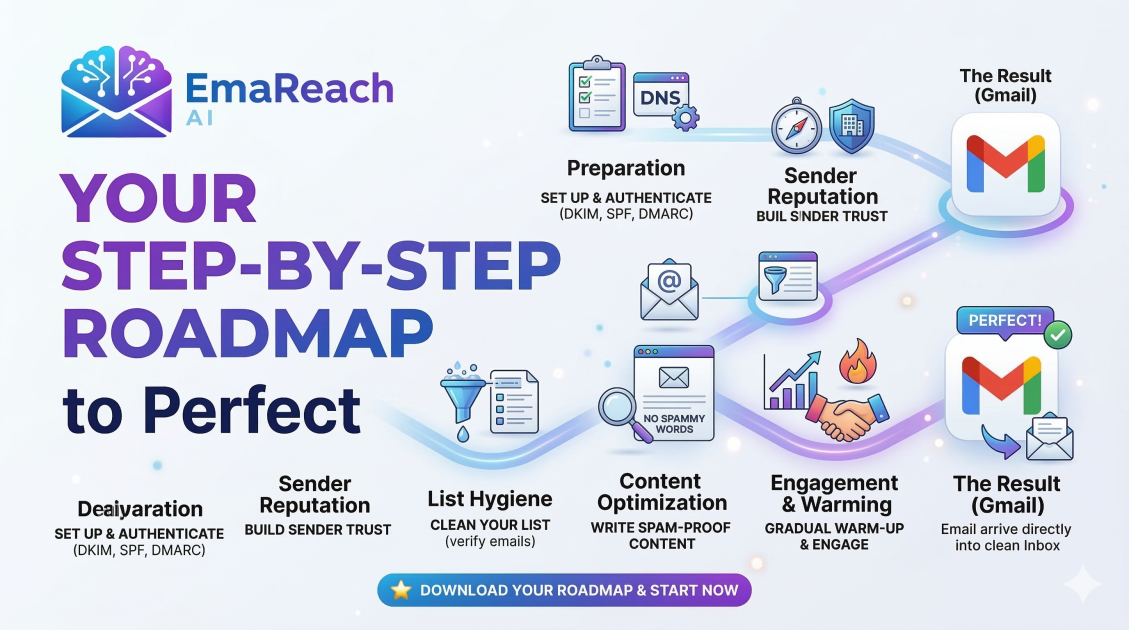 EmaReach AI

YOUR STEP-BY-STEP ROADMAP to Perfect

DNS

Preparation
SET UP & AUTHENTICATE (DKIM, SPF, DMARC)

Sender Reputation
BUIL SINDER TRUST

The Result (Gmail)

PERFECT!

NO SPAMMY WORDS

Deaiyaration
SET UP & AUTHENTICATE (DKIM, SPF, DMARC)

Sender Reputation
BUILD SENDER TRUST

List Hygiene
CLEAN YOUR LIST
(verify emails)

Content Optimization
WRITE SPAM-PROOF CONTENT

Engagement & Warming
GRADUAL WARM-UP & ENGAGE

The Result (Gmail)
Email arrive directly into clean Inbox

DOWNLOAD YOUR ROADMAP & START NOW